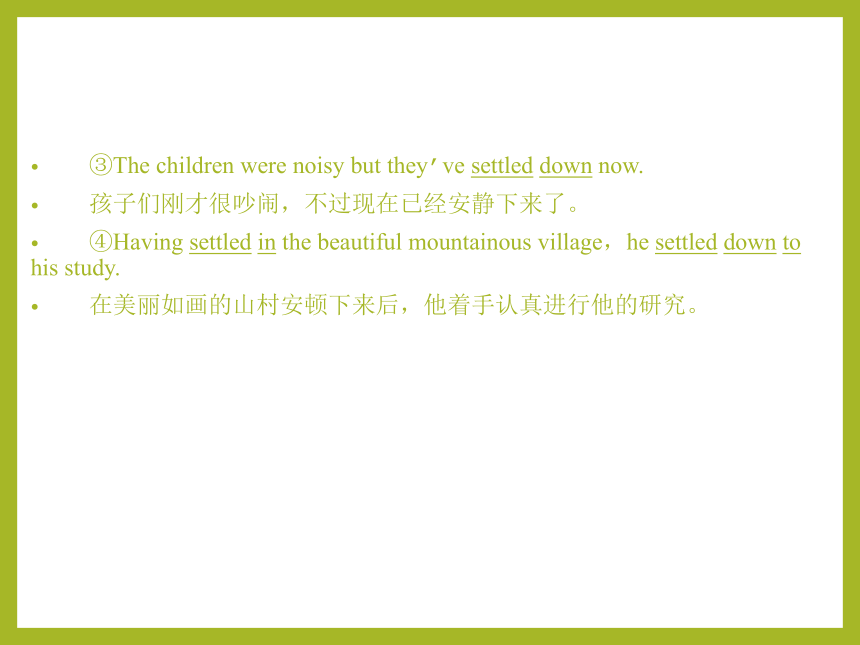 • ③The children were noisy but they′ve settled down now.

• 孩子们刚才很吵闹，不过现在已经安静下来了。

• ④Having settled in the beautiful mountainous village，he settled down to his study.

• 在美丽如画的山村安顿下来后，他着手认真进行他的研究。